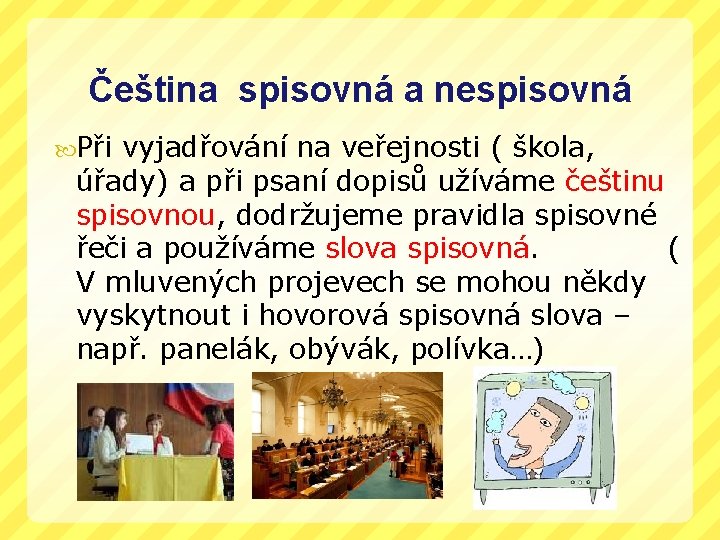 Čeština spisovná a nespisovná

Při vyjadřování na veřejnosti ( škola, úřady) a při psaní dopisů užíváme češtinu spisovnou, dodržujeme pravidla spisovné řeči a používáme slova spisovná. ( V mluvených projevech se mohou někdy vyskytnout i hovorová spisovná slova – např. panelák, obývák, polívka…)